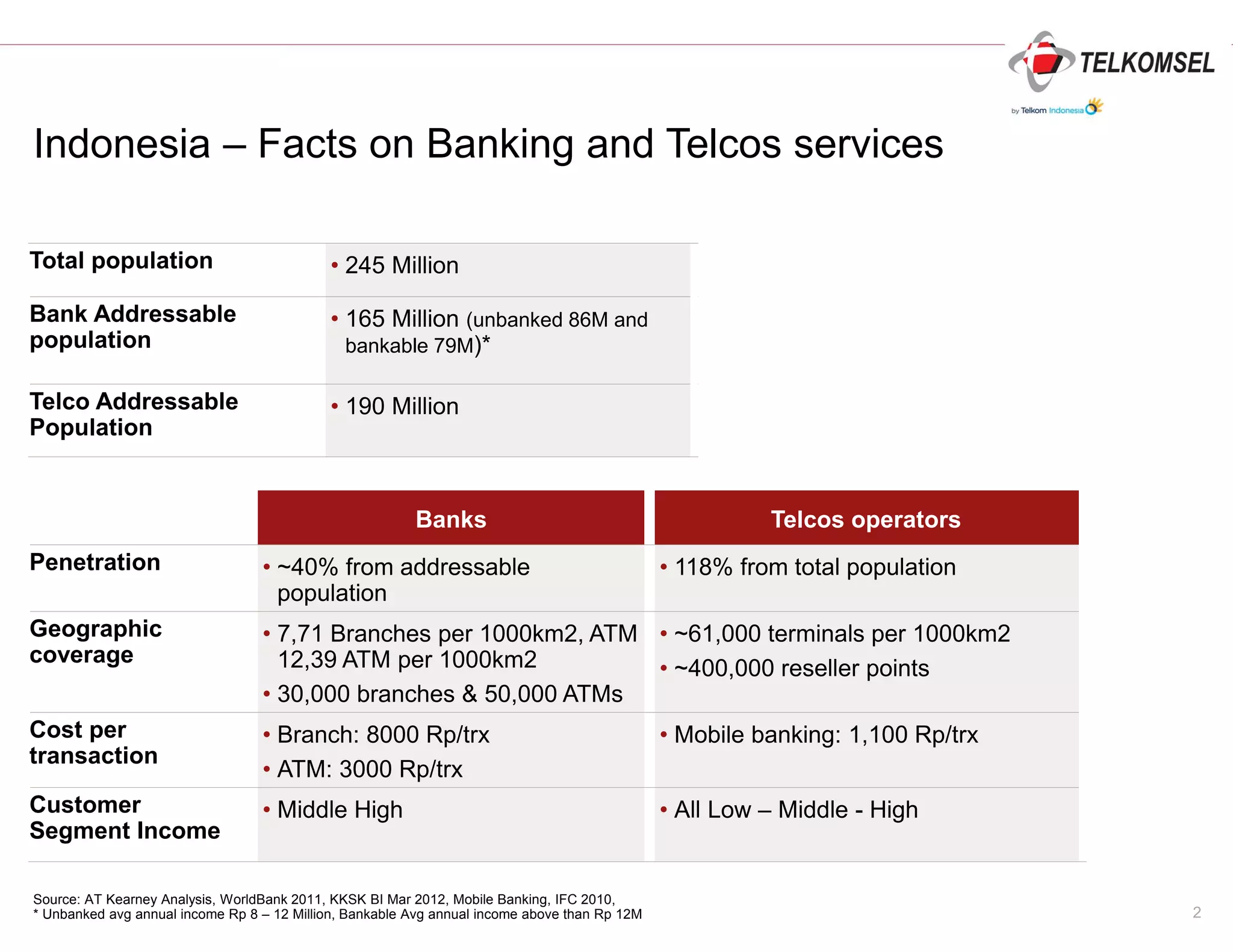 TELKOMSEL
by Telkom Indonesia

Indonesia – Facts on Banking and Telcos services

| | |
|---|---|
| Total population | • 245 Million |
| Bank Addressable population | • 165 Million (unbanked 86M and bankable 79M)* |
| Telco Addressable Population | • 190 Million |

| | Banks | Telcos operators |
|---|---|---|
| Penetration | • ~40% from addressable population | • 118% from total population |
| Geographic coverage | • 7,71 Branches per 1000km2, ATM 12,39 ATM per 1000km2 • 30,000 branches & 50,000 ATMs | • ~61,000 terminals per 1000km2 • ~400,000 reseller points |
| Cost per transaction | • Branch: 8000 Rp/trx • ATM: 3000 Rp/trx | • Mobile banking: 1,100 Rp/trx |
| Customer Segment Income | • Middle High | • All Low – Middle - High |

Source: AT Kearney Analysis, WorldBank 2011, KKSK BI Mar 2012, Mobile Banking, IFC 2010,
* Unbanked avg annual income Rp 8 – 12 Million, Bankable Avg annual income above than Rp 12M

2